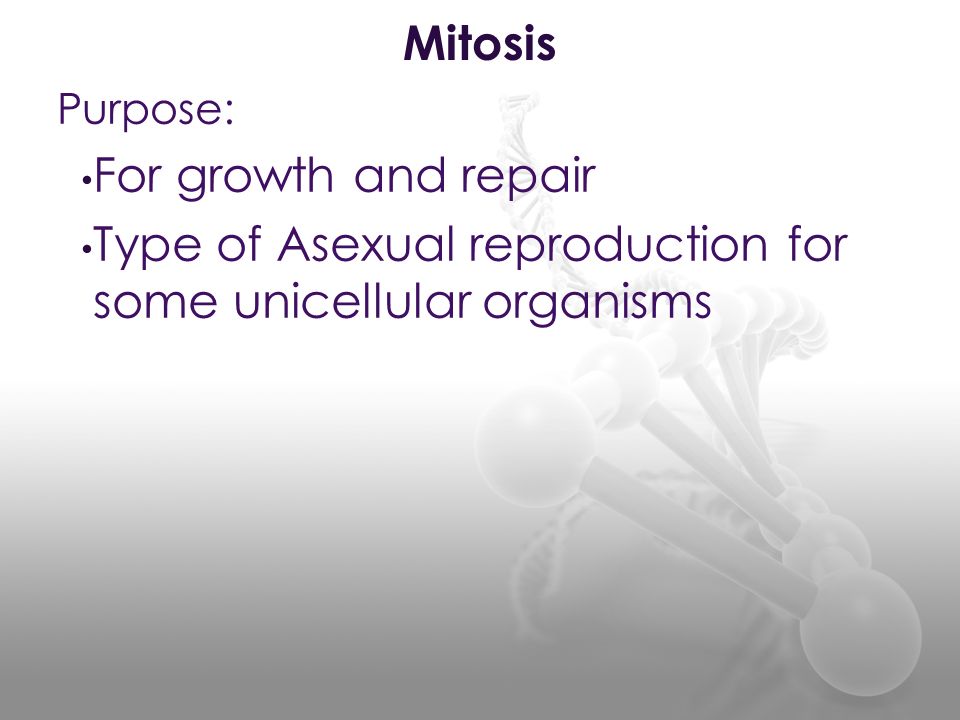 Mitosis

Purpose:

•For growth and repair

•Type of Asexual reproduction for some unicellular organisms